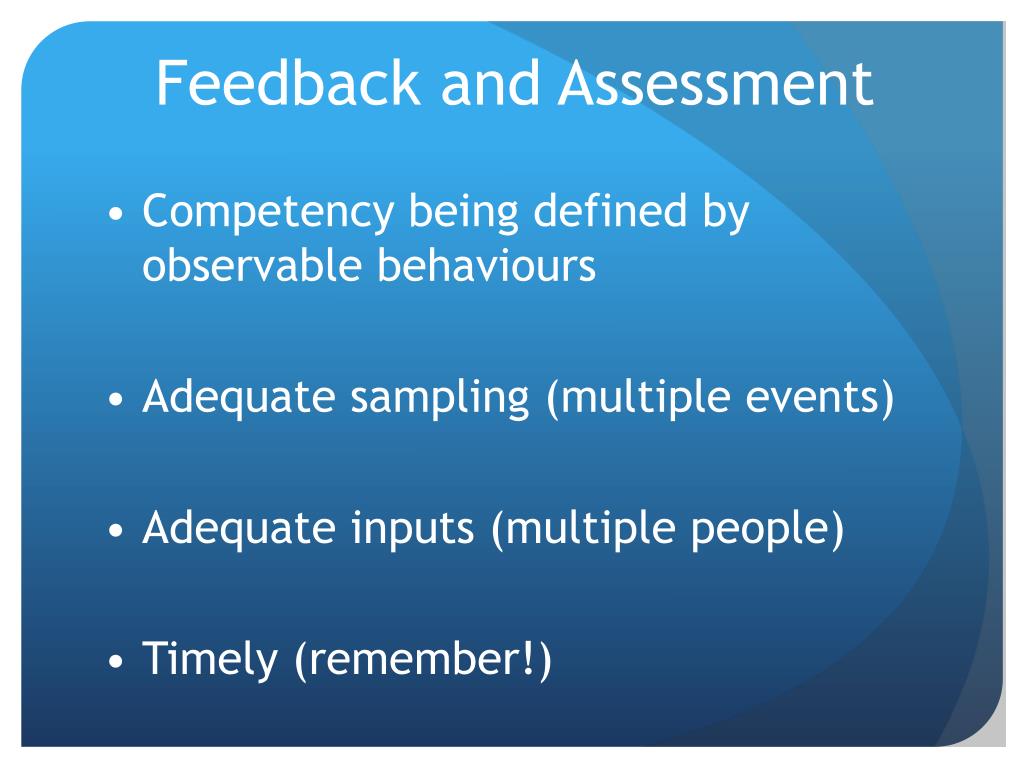 Feedback and Assessment

• Competency being defined by observable behaviours

• Adequate sampling (multiple events)

• Adequate inputs (multiple people)

• Timely (remember!)